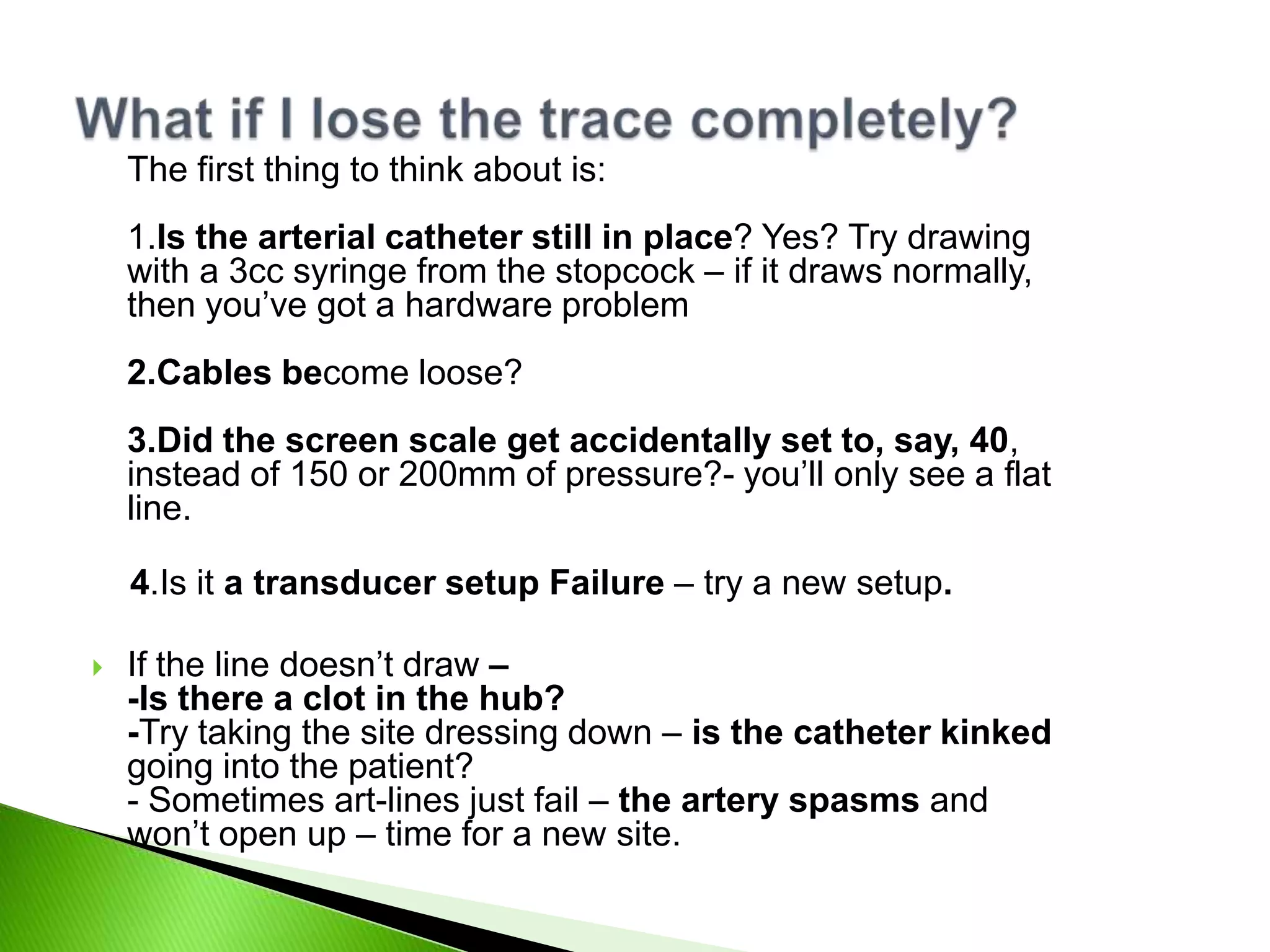 What if I lose the trace completely?

The first thing to think about is:

1.Is the arterial catheter still in place? Yes? Try drawing with a 3cc syringe from the stopcock – if it draws normally, then you've got a hardware problem

2.Cables become loose?

3.Did the screen scale get accidentally set to, say, 40, instead of 150 or 200mm of pressure?- you'll only see a flat line.

4.Is it a transducer setup Failure – try a new setup.

If the line doesn't draw –
-Is there a clot in the hub?
-Try taking the site dressing down – is the catheter kinked going into the patient?
- Sometimes art-lines just fail – the artery spasms and won't open up – time for a new site.